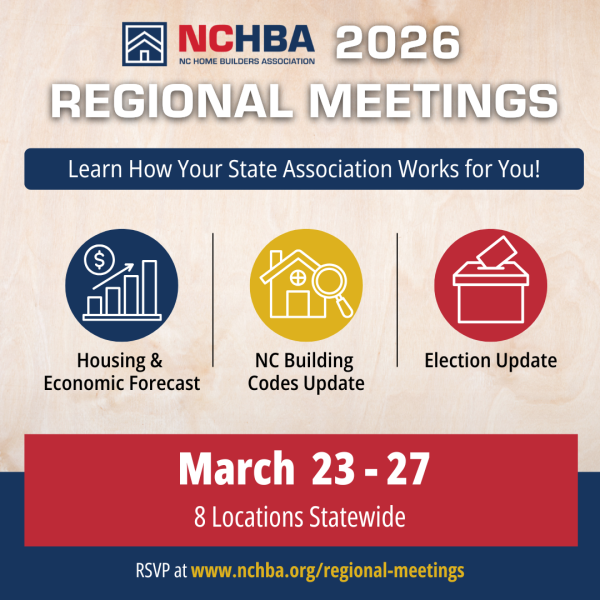 NCHBA
NC HOME BUILDERS ASSOCIATION
2026
REGIONAL MEETINGS

Learn How Your State Association Works for You!

$

Housing & Economic Forecast

NC Building Codes Update

Election Update

March 23 - 27
8 Locations Statewide

RSVP at www.nchba.org/regional-meetings